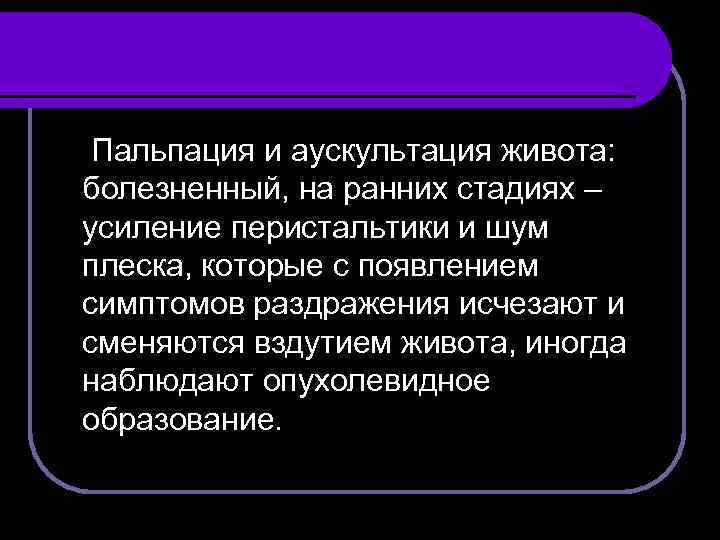 Пальпация и аускультация живота: болезненный, на ранних стадиях – усиление перистальтики и шум плеска, которые с появлением симптомов раздражения исчезают и сменяются вздутием живота, иногда наблюдают опухолевидное образование.